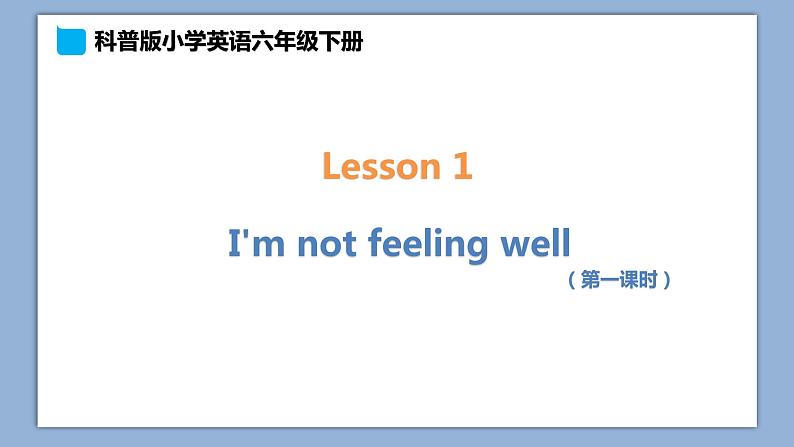 科普版小学英语六年级下册

Lesson 1

I'm not feeling well

（第一课时）